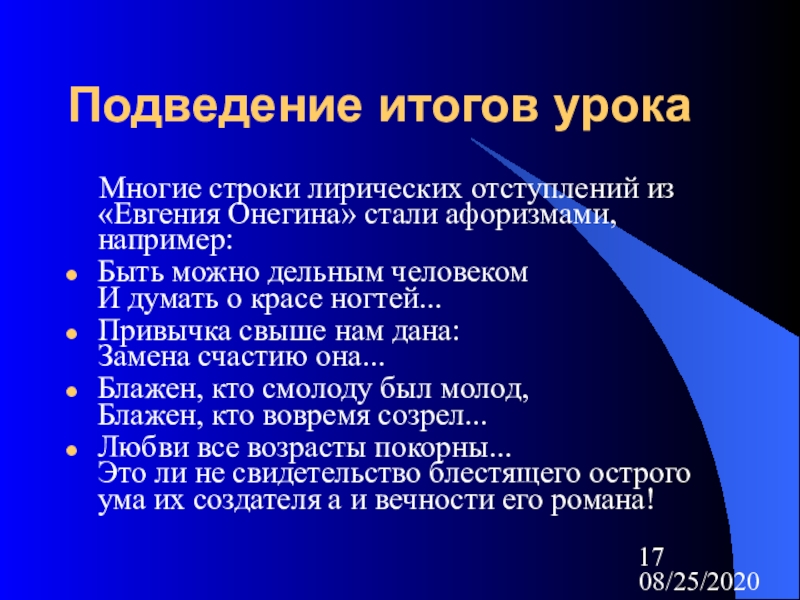 Подведение итогов урока

Многие строки лирических отступлений из «Евгения Онегина» стали афоризмами, например:

- Быть можно дельным человеком
И думать о красе ногтей...
- Привычка свыше нам дана:
Замена счастию она...
- Блажен, кто смолоду был молод,
Блажен, кто вовремя созрел...
- Любви все возрасты покорны...
Это ли не свидетельство блестящего острого ума их создателя а и вечности его романа!

17
08/25/2020